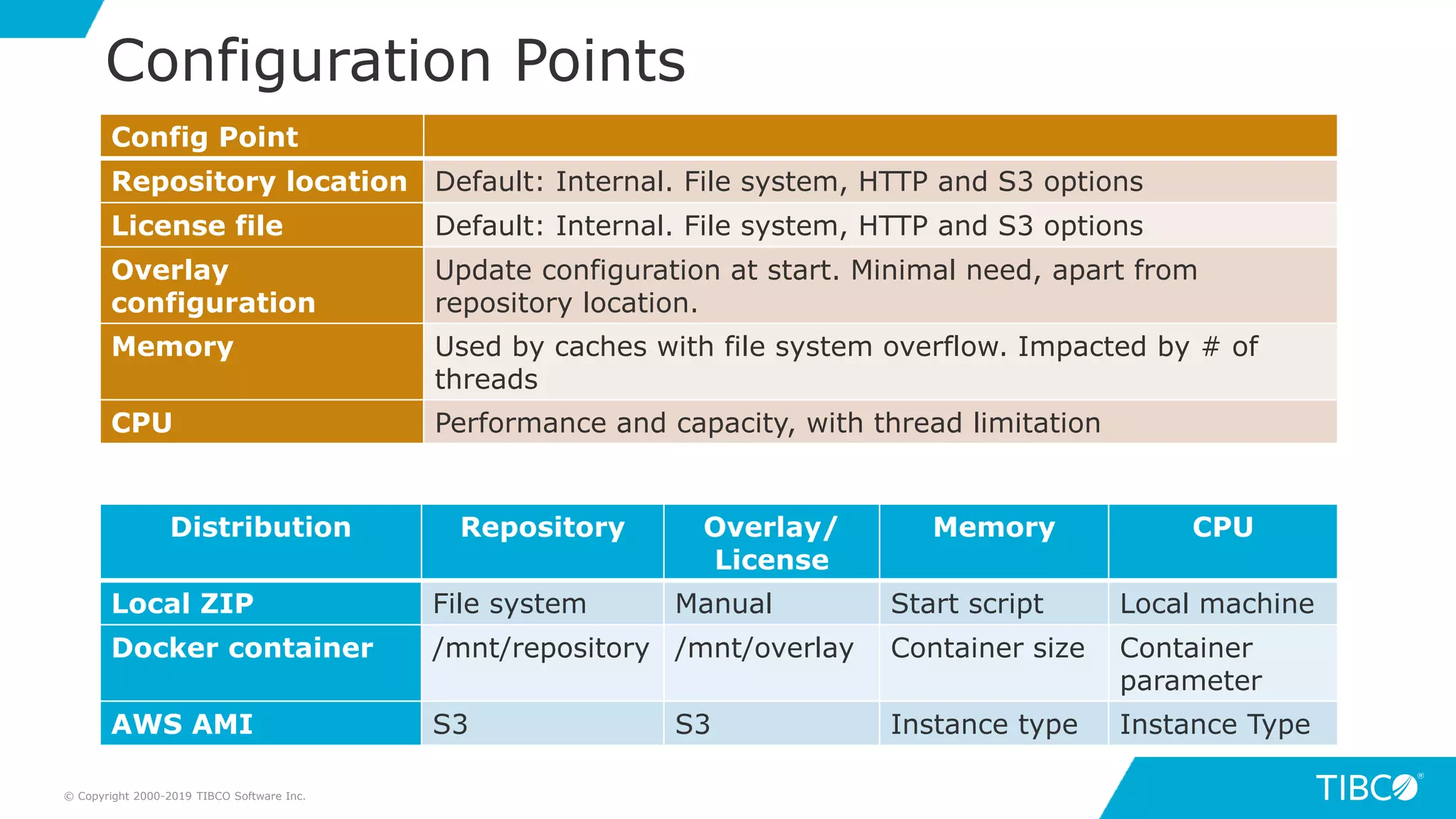 Configuration Points

| Config Point | |
|---|---|
| Repository location | Default: Internal. File system, HTTP and S3 options |
| License file | Default: Internal. File system, HTTP and S3 options |
| Overlay configuration | Update configuration at start. Minimal need, apart from repository location. |
| Memory | Used by caches with file system overflow. Impacted by # of threads |
| CPU | Performance and capacity, with thread limitation |

| Distribution | Repository | Overlay/ License | Memory | CPU |
|---|---|---|---|---|
| Local ZIP | File system | Manual | Start script | Local machine |
| Docker container | /mnt/repository | /mnt/overlay | Container size | Container parameter |
| AWS AMI | S3 | S3 | Instance type | Instance Type |

© Copyright 2000-2019 TIBCO Software Inc.

TIBCO®